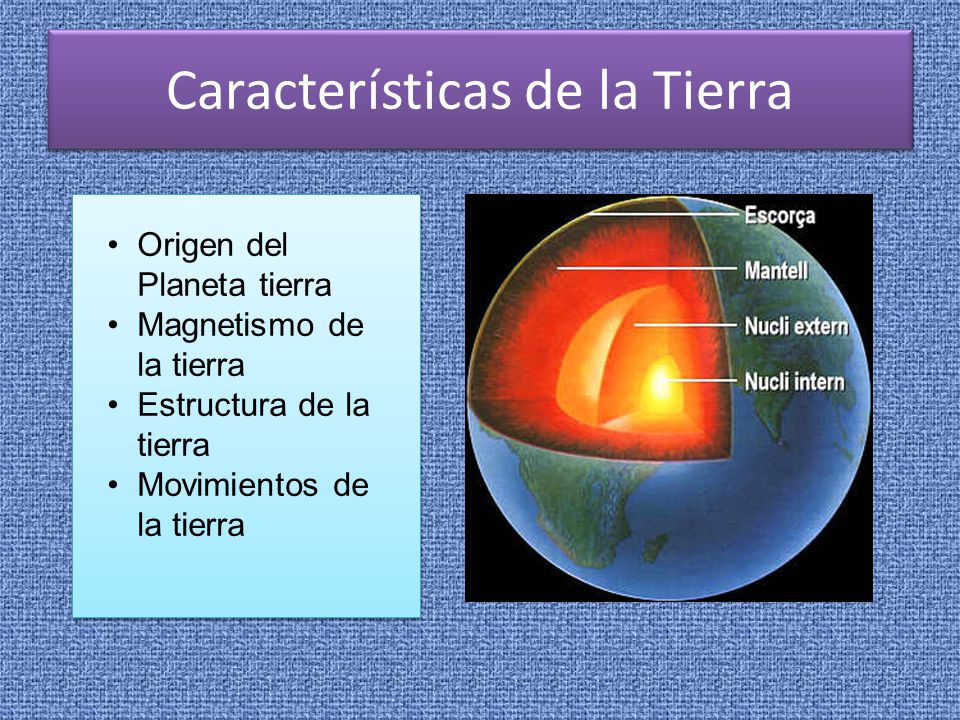 Características de la Tierra

• Origen del Planeta tierra
• Magnetismo de la tierra
• Estructura de la tierra
• Movimientos de la tierra

Escorça
Mantell
Nucli extern
Nucli intern